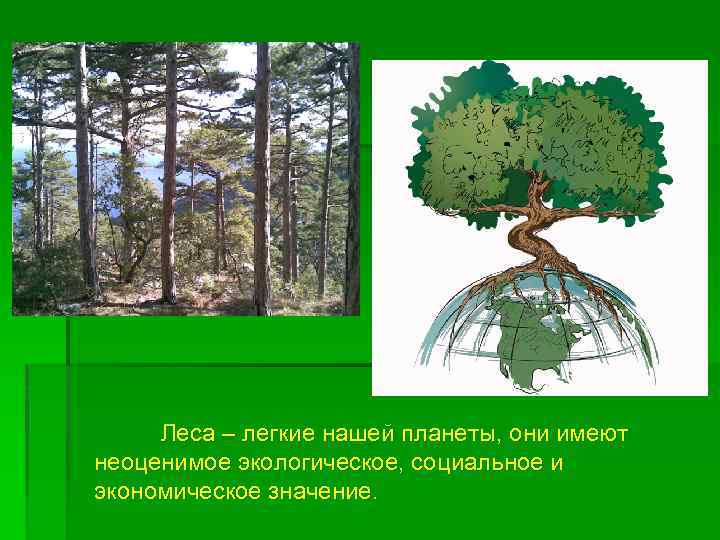 Леса – легкие нашей планеты, они имеют неоценимое экологическое, социальное и экономическое значение.